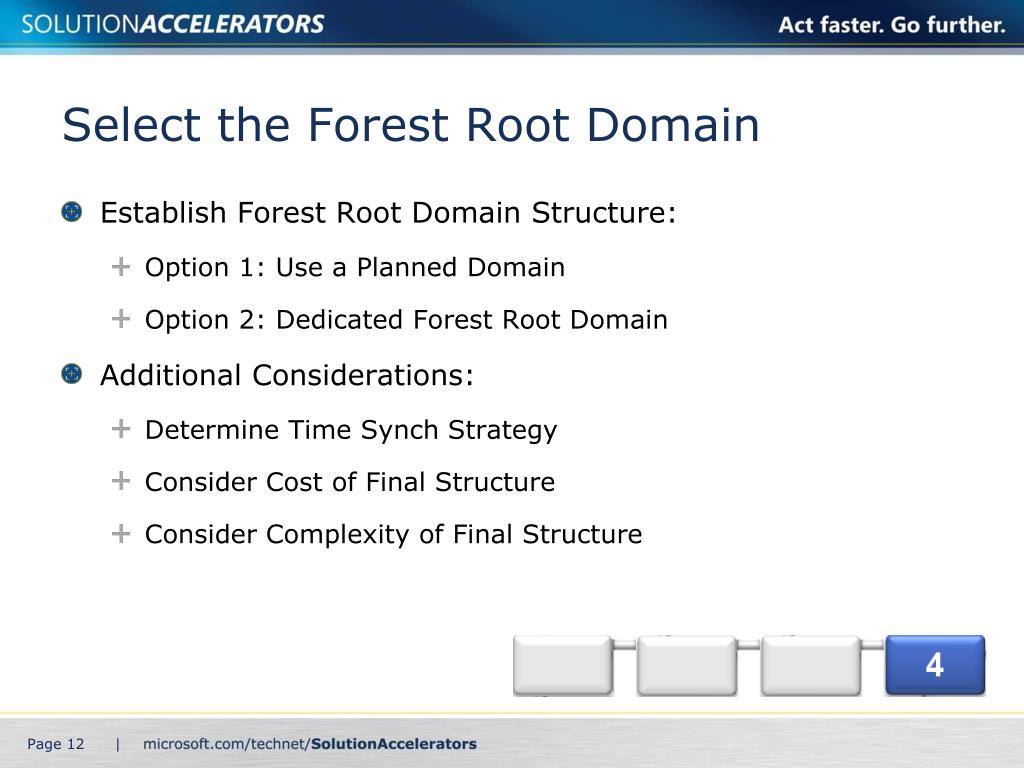 SOLUTIONACCELERATORS

Act faster. Go further.

Select the Forest Root Domain

Establish Forest Root Domain Structure:

Option 1: Use a Planned Domain

Option 2: Dedicated Forest Root Domain

Additional Considerations:

Determine Time Synch Strategy

Consider Cost of Final Structure

Consider Complexity of Final Structure

4

Page 12 | microsoft.com/technet/SolutionAccelerators